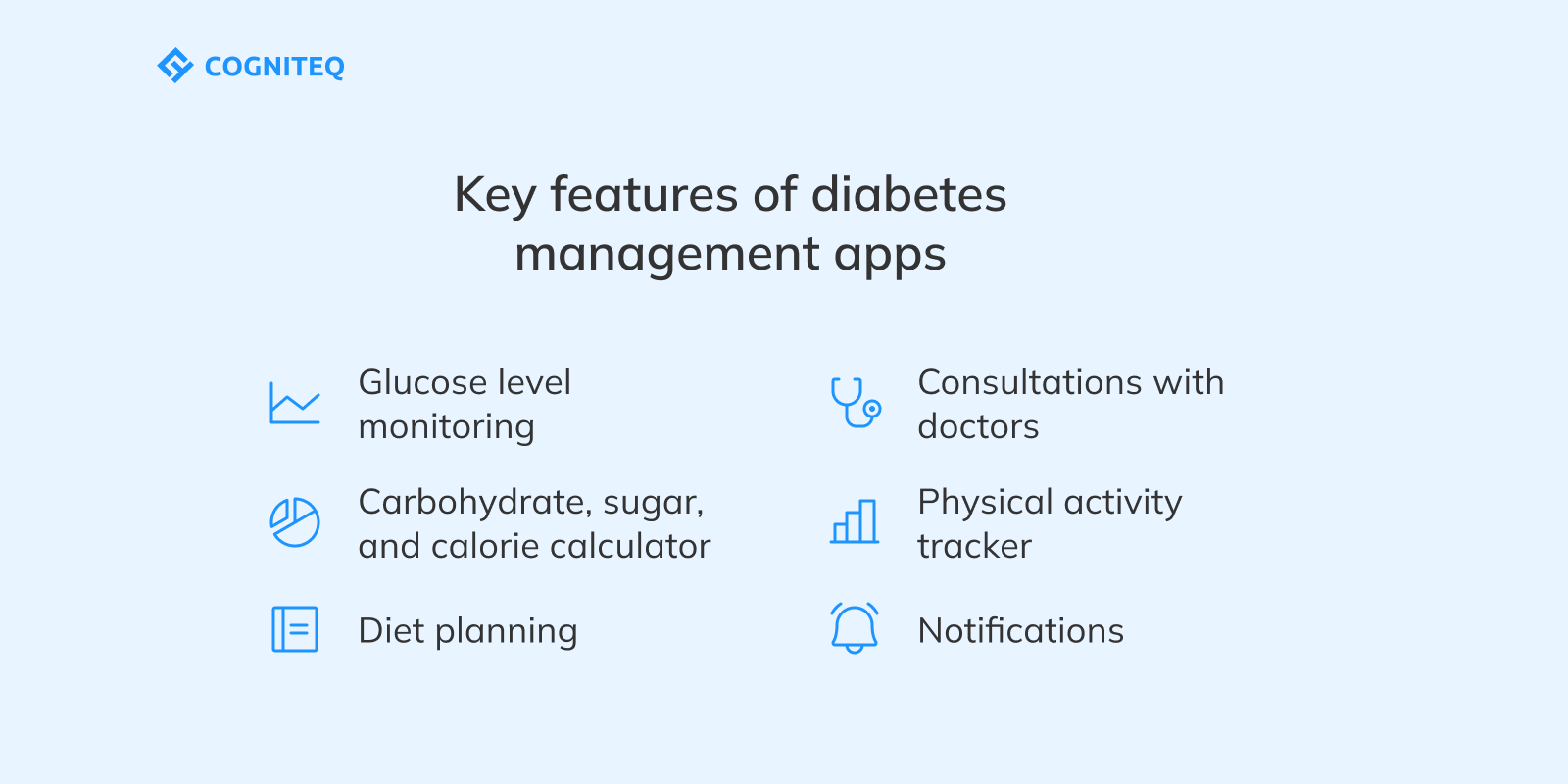 COGNITEQ

Key features of diabetes management apps

Glucose level monitoring

Carbohydrate, sugar, and calorie calculator

Diet planning

Consultations with doctors

Physical activity tracker

Notifications